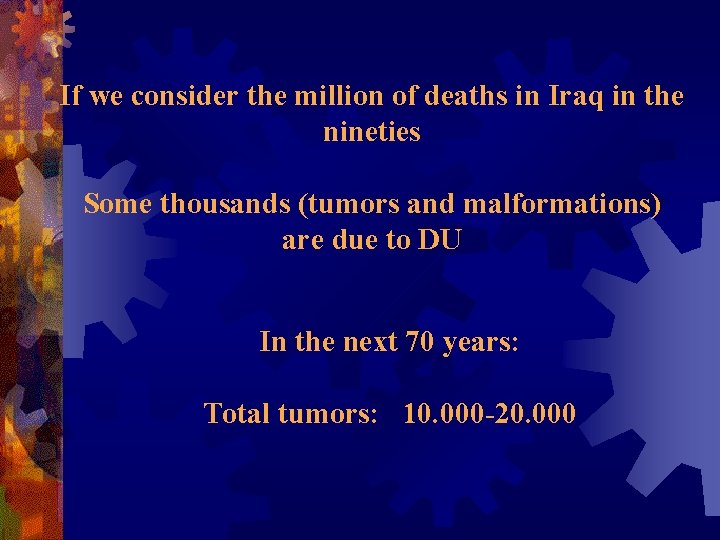 If we consider the million of deaths in Iraq in the nineties

Some thousands (tumors and malformations) are due to DU

In the next 70 years:

Total tumors: 10.000-20.000